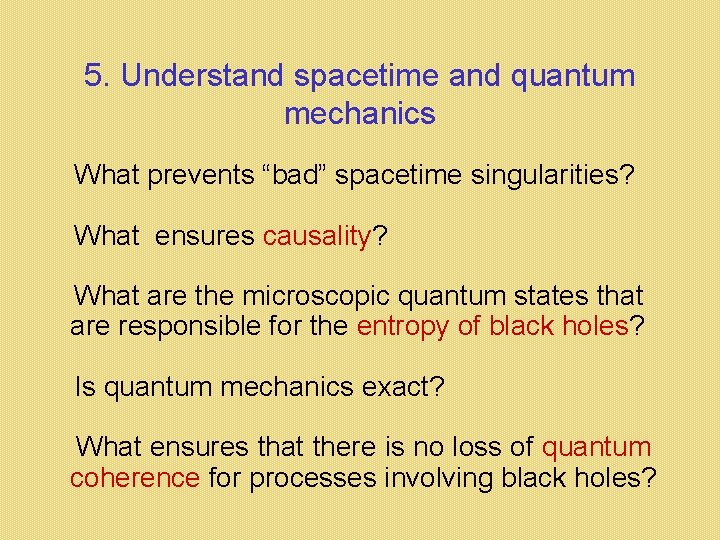 5. Understand spacetime and quantum mechanics

What prevents “bad” spacetime singularities?

What ensures causality?

What are the microscopic quantum states that are responsible for the entropy of black holes?

Is quantum mechanics exact?

What ensures that there is no loss of quantum coherence for processes involving black holes?